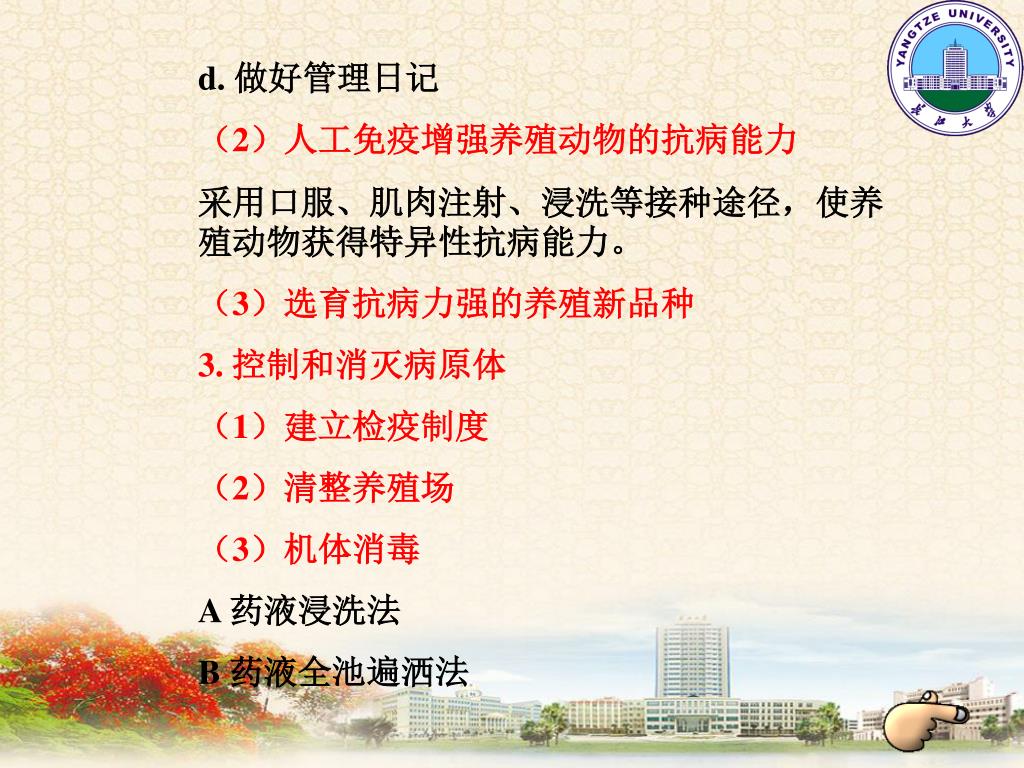 YANGTZE UNIVERSITY
长江大学

d. 做好管理日记

（2）人工免疫增强养殖动物的抗病能力

采用口服、肌肉注射、浸洗等接种途径，使养殖动物获得特异性抗病能力。

（3）选育抗病力强的养殖新品种

3. 控制和消灭病原体

（1）建立检疫制度

（2）清整养殖场

（3）机体消毒

A 药液浸洗法

B 药液全池遍洒法